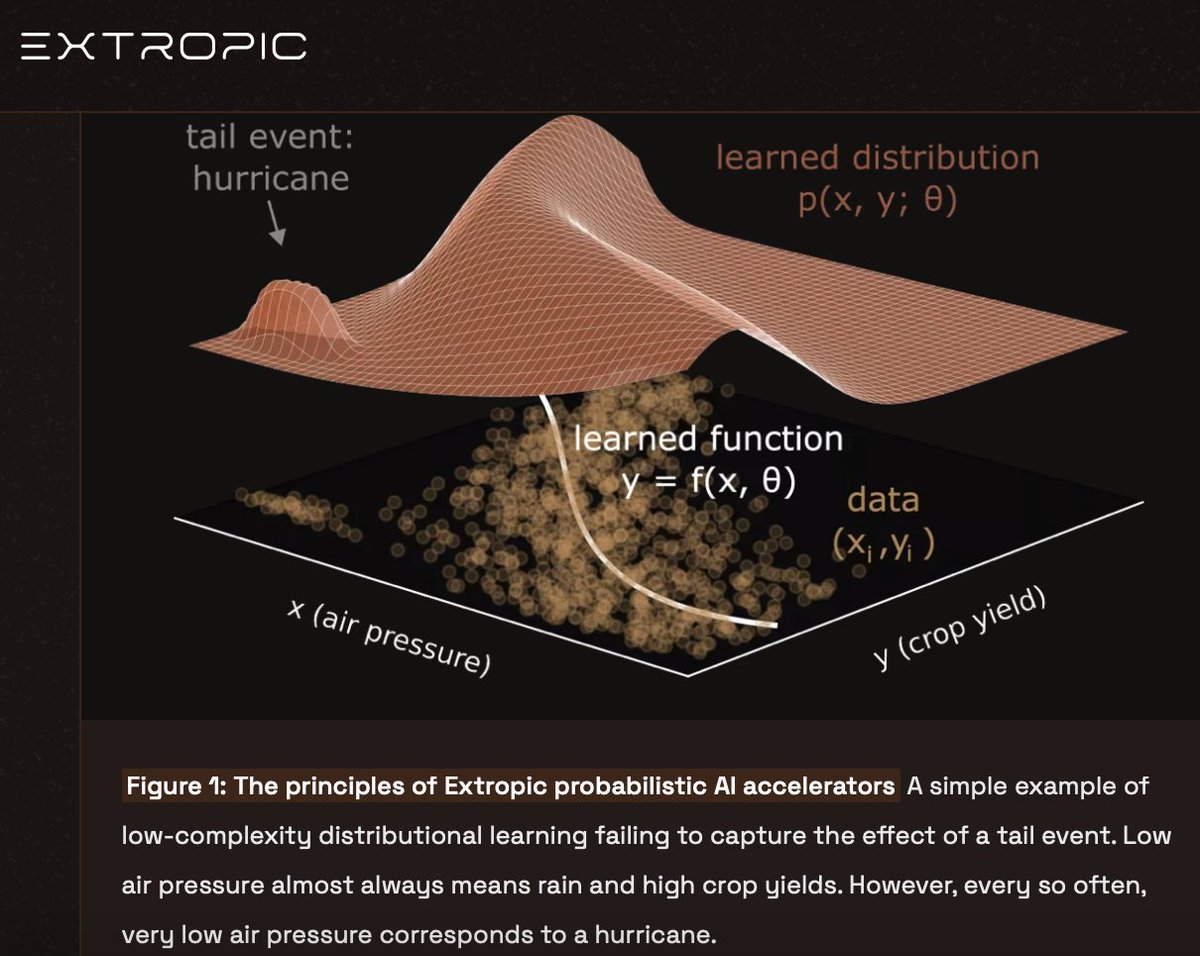 EXTROPIC

tail event: hurricane

learned distribution $p(x, y; \theta)$

learned function $y = f(x, \theta)$

data $(x_i, y_i)$

x (air pressure)

y (crop yield)

Figure 1: The principles of Extropic probabilistic AI accelerators A simple example of low-complexity distributional learning failing to capture the effect of a tail event. Low air pressure almost always means rain and high crop yields. However, every so often, very low air pressure corresponds to a hurricane.